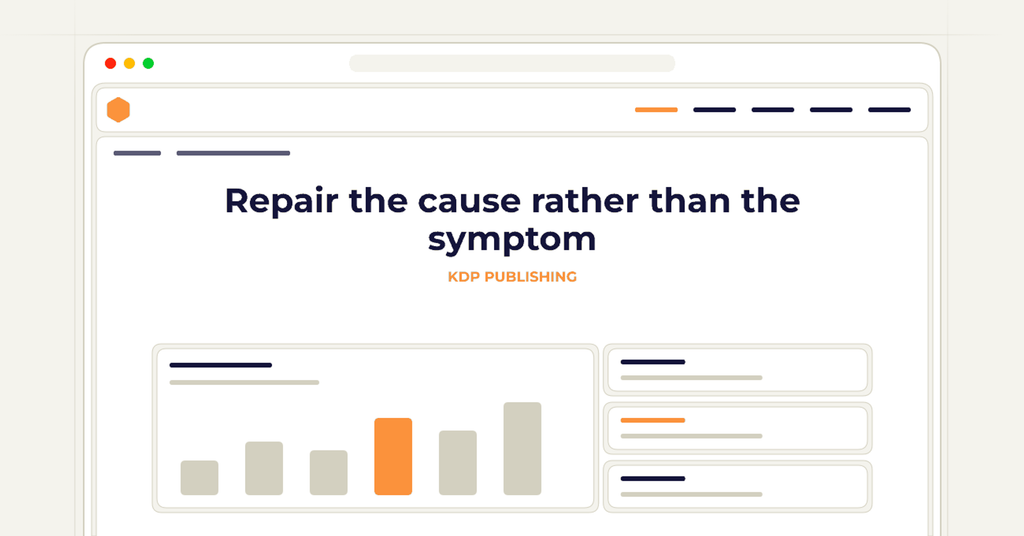 Repair the cause rather than the symptom

KDP PUBLISHING